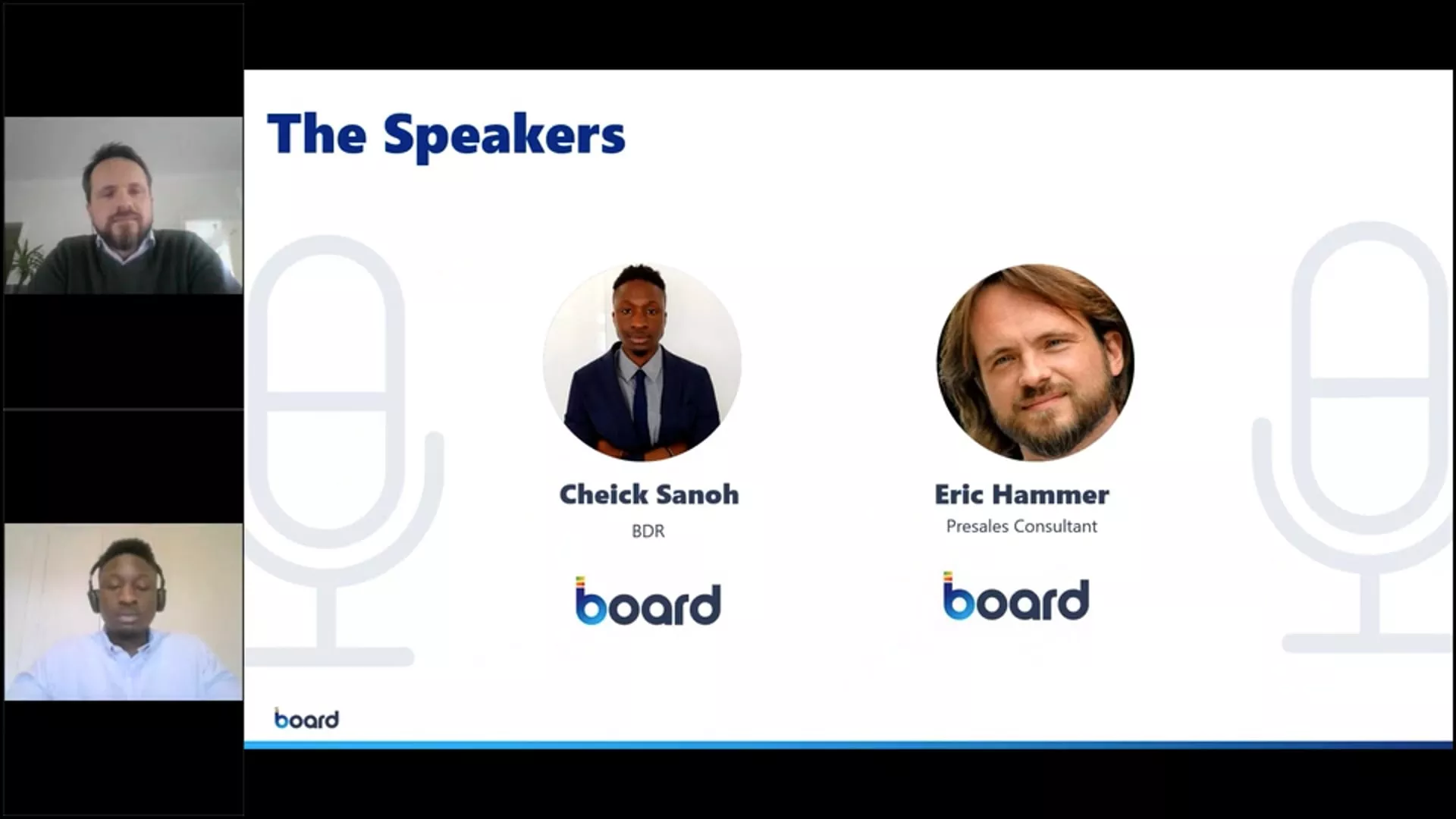 The Speakers

Cheick Sanoh
BDR
board

Eric Hammer
Presales Consultant
board

board